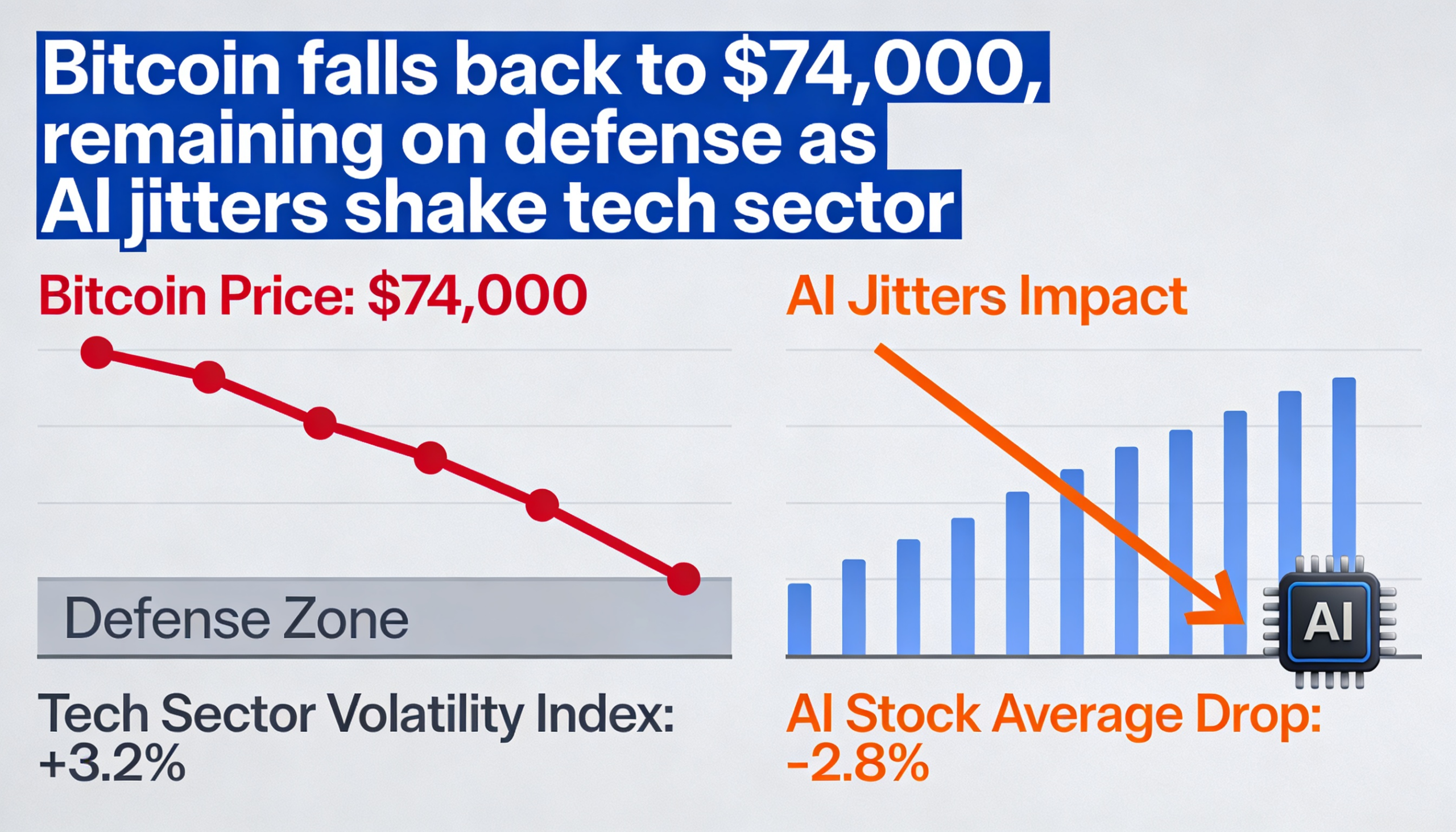 Bitcoin falls back to \$74,000, remaining on defense as AI jitters shake tech sector

Bitcoin Price: \$74,000

Defense Zone

Tech Sector Volatility Index: +3.2%

AI Jitters Impact

AI

AI Stock Average Drop: -2.8%